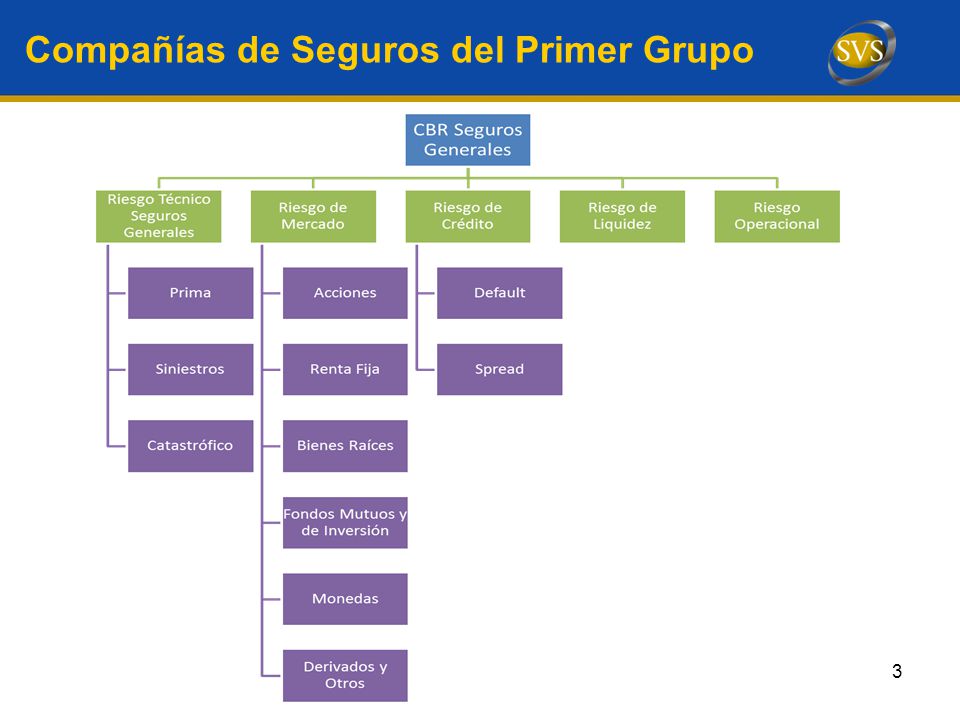 Compañías de Seguros del Primer Grupo

SVS

CBR Seguros Generales

Riesgo Técnico Seguros Generales

Prima

Siniestros

Catastrófico

Riesgo de Mercado

Acciones

Renta Fija

Bienes Raíces

Fondos Mutuos y de Inversión

Monedas

Derivados y Otros

Riesgo de Crédito

Default

Spread

Riesgo de Liquidez

Riesgo Operacional

3